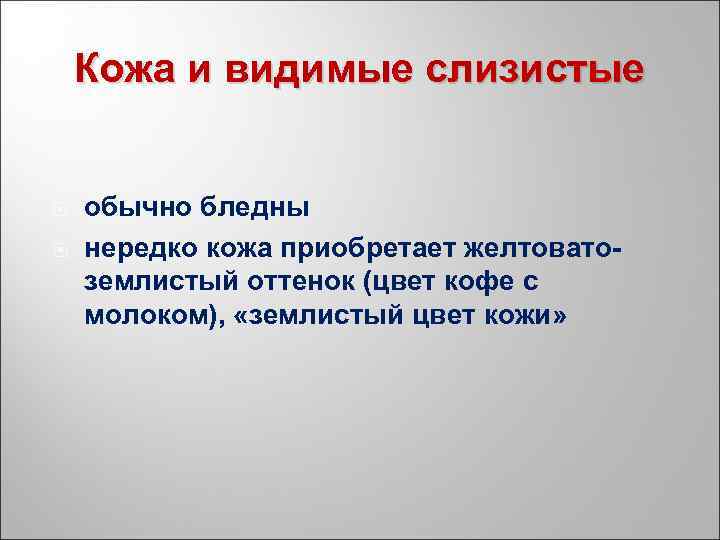 Кожа и видимые слизистые

обычно бледны

нередко кожа приобретает желтовато-землистый оттенок (цвет кофе с молоком), «землистый цвет кожи»